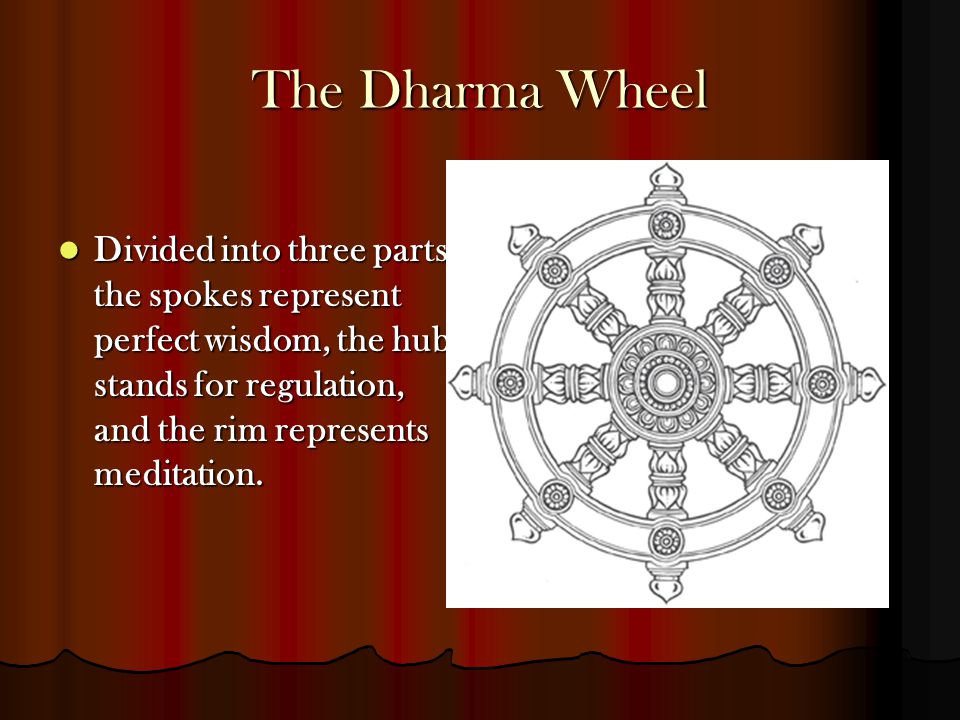 The Dharma Wheel

Divided into three parts the spokes represent perfect wisdom, the hub stands for regulation, and the rim represents meditation.